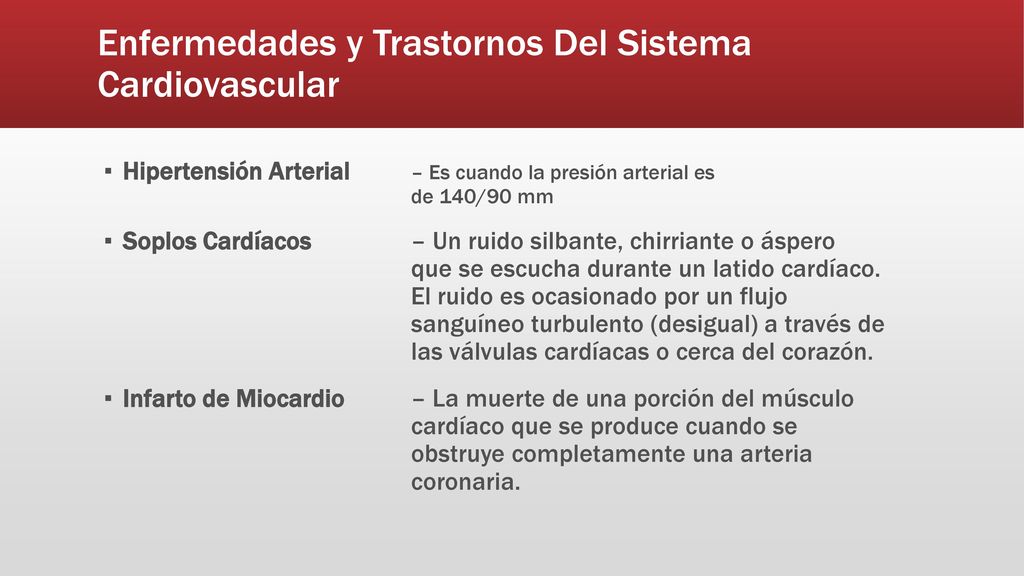 Enfermedades y Trastornos Del Sistema Cardiovascular

▪ Hipertensión Arterial – Es cuando la presión arterial es de 140/90 mm

▪ Soplos Cardíacos – Un ruido silbante, chirriante o áspero que se escucha durante un latido cardíaco. El ruido es ocasionado por un flujo sanguíneo turbulento (desigual) a través de las válvulas cardíacas o cerca del corazón.

▪ Infarto de Miocardio – La muerte de una porción del músculo cardíaco que se produce cuando se obstruye completamente una arteria coronaria.